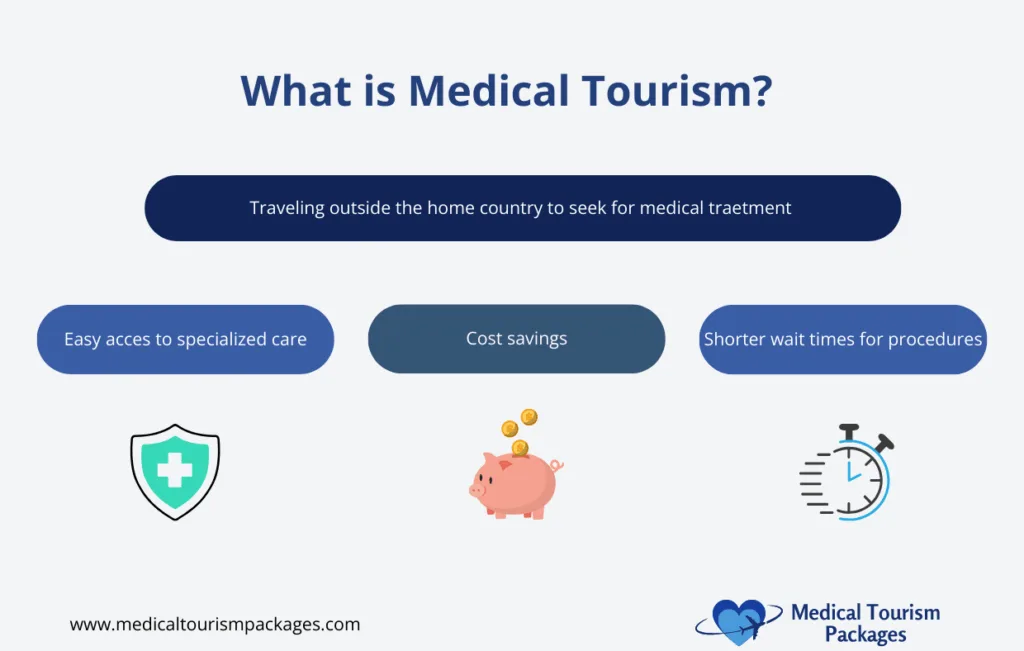 What is Medical Tourism?

Traveling outside the home country to seek for medical traetment

Easy acces to specialized care

Cost savings

Shorter wait times for procedures

www.medicaltourismpackages.com

Medical Tourism Packages